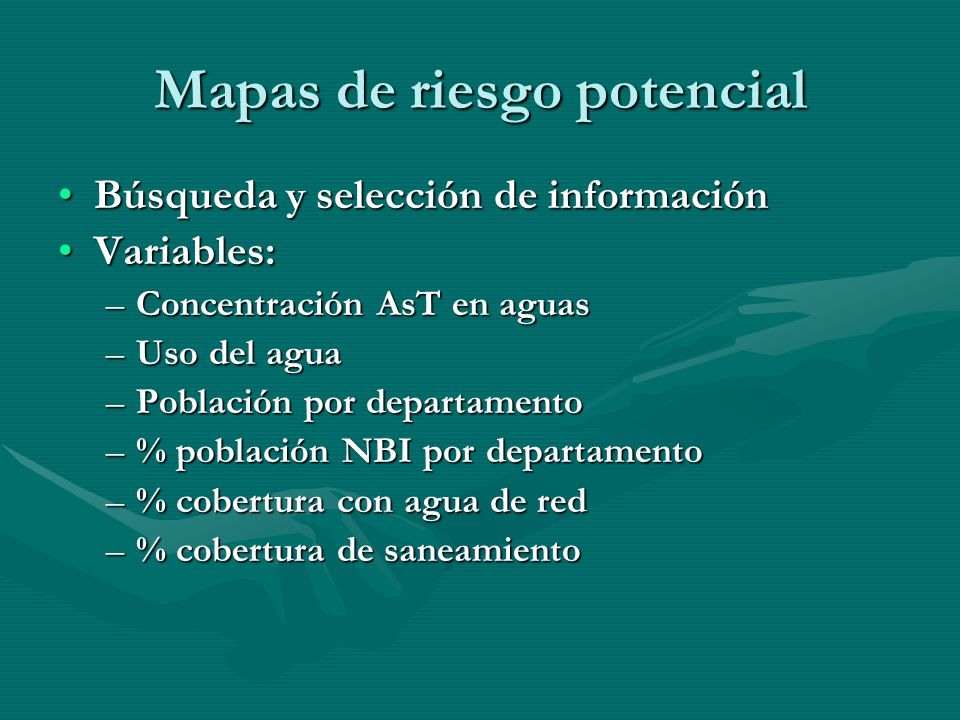 Mapas de riesgo potencial

• Búsqueda y selección de información
• Variables:
– Concentración AsT en aguas
– Uso del agua
– Población por departamento
– % población NBI por departamento
– % cobertura con agua de red
– % cobertura de saneamiento